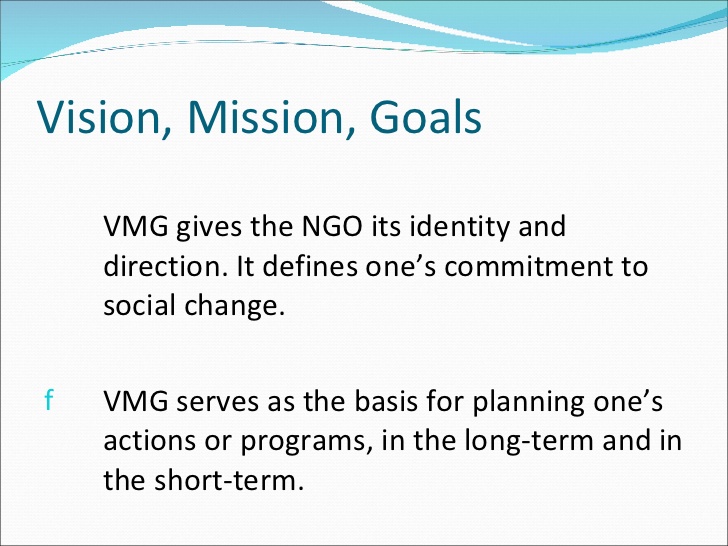 Vision, Mission, Goals

VMG gives the NGO its identity and direction. It defines one’s commitment to social change.

f VMG serves as the basis for planning one’s actions or programs, in the long-term and in the short-term.